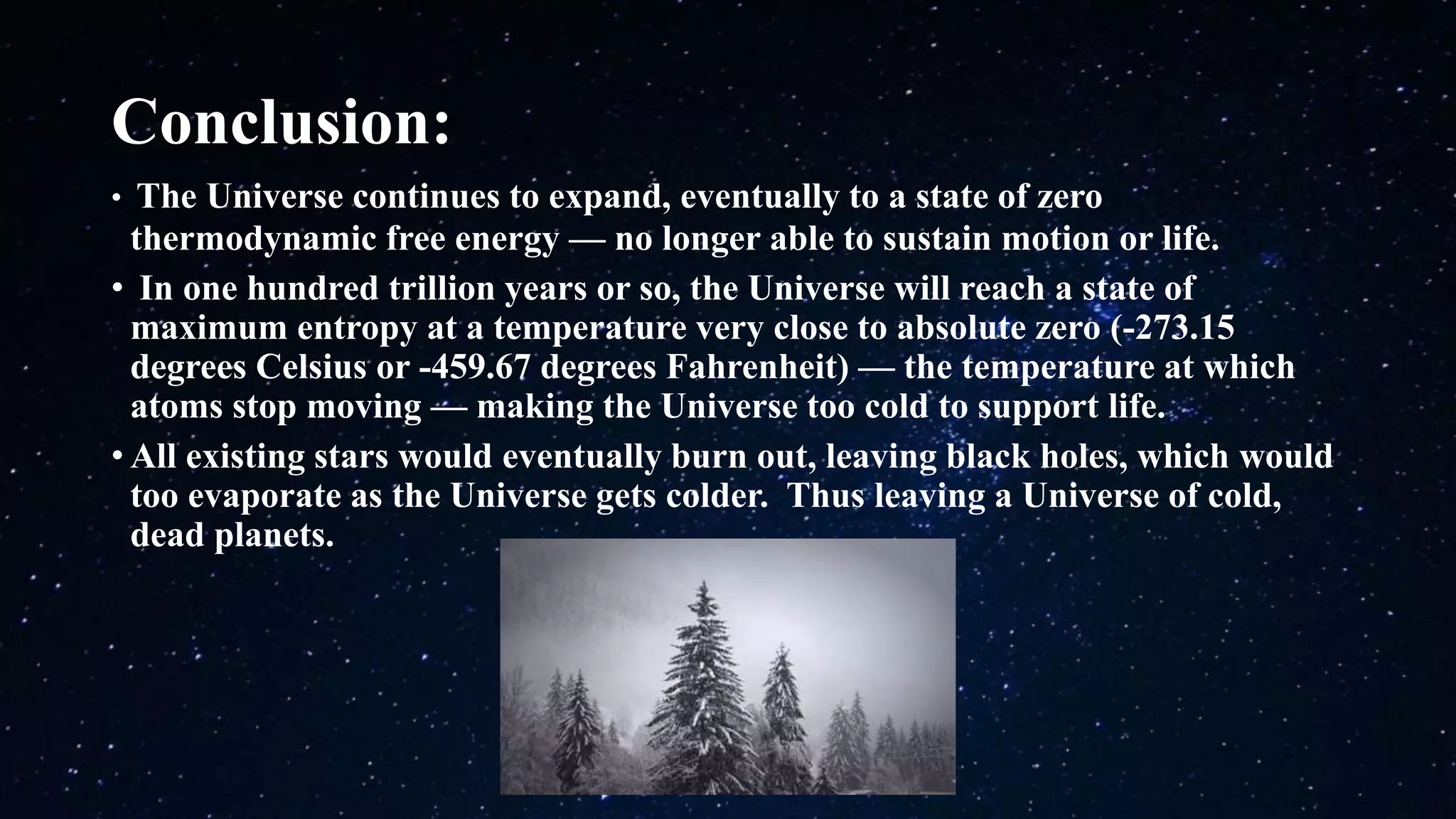 Conclusion:

• The Universe continues to expand, eventually to a state of zero thermodynamic free energy — no longer able to sustain motion or life.

• In one hundred trillion years or so, the Universe will reach a state of maximum entropy at a temperature very close to absolute zero (-273.15 degrees Celsius or -459.67 degrees Fahrenheit) — the temperature at which atoms stop moving — making the Universe too cold to support life.

• All existing stars would eventually burn out, leaving black holes, which would too evaporate as the Universe gets colder. Thus leaving a Universe of cold, dead planets.